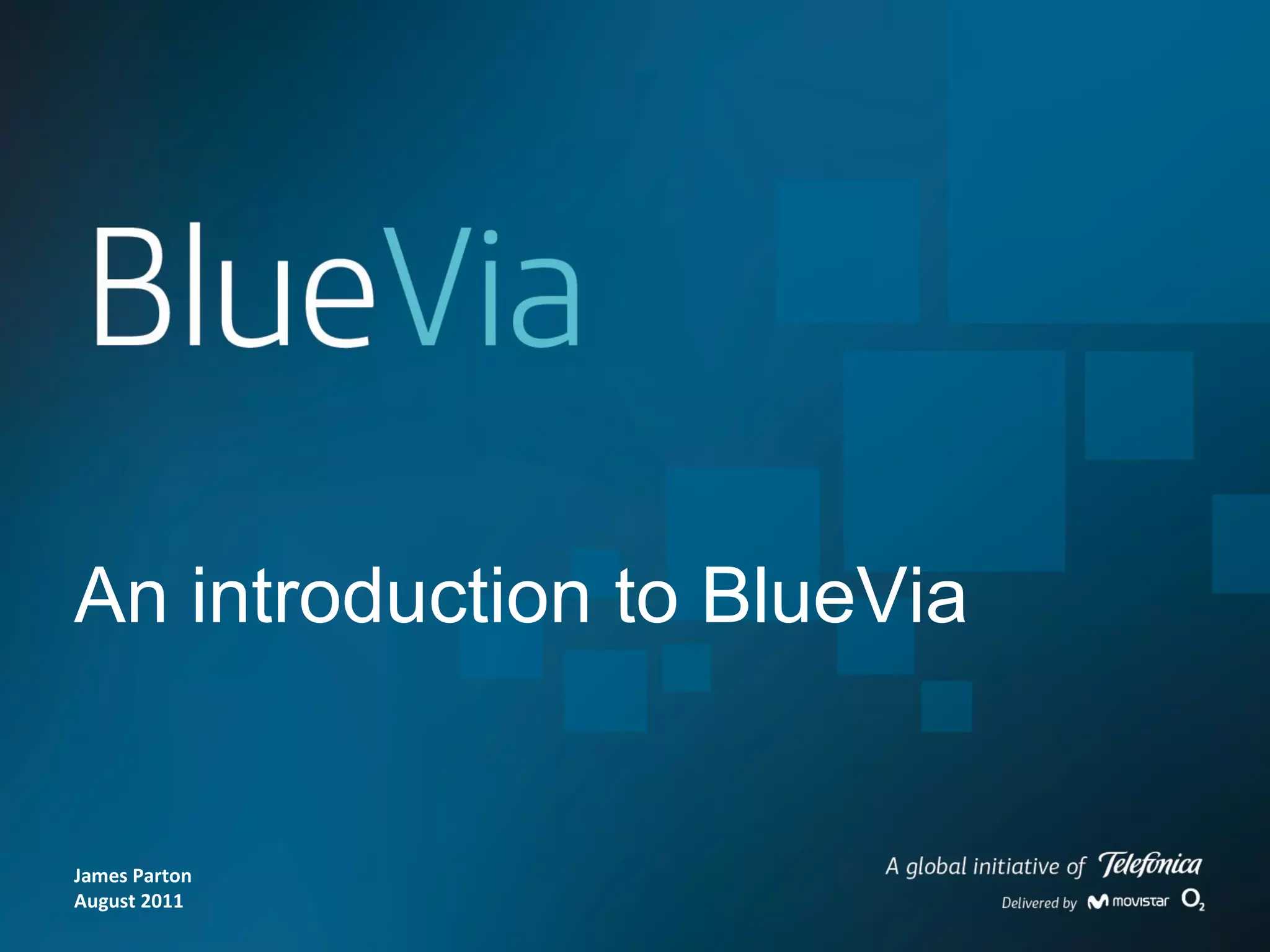 BlueVia

An introduction to BlueVia

James Parton
August 2011

A global initiative of Telefonica
Delivered by movistar $O_2$